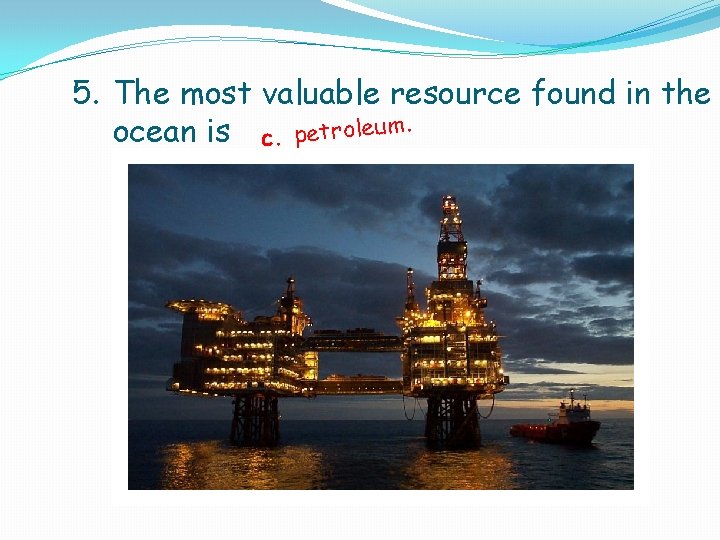 5. The most valuable resource found in the ocean is c. petroleum.